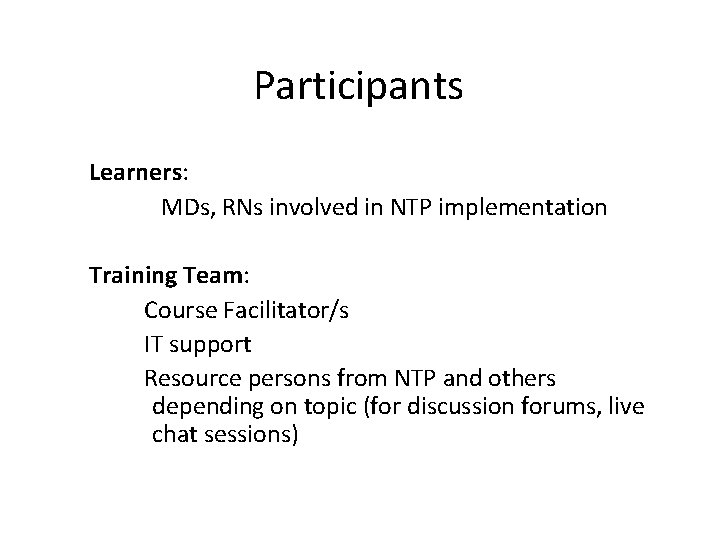 Participants

Learners:

MDs, RNs involved in NTP implementation

Training Team:

Course Facilitator/s

IT support

Resource persons from NTP and others depending on topic (for discussion forums, live chat sessions)